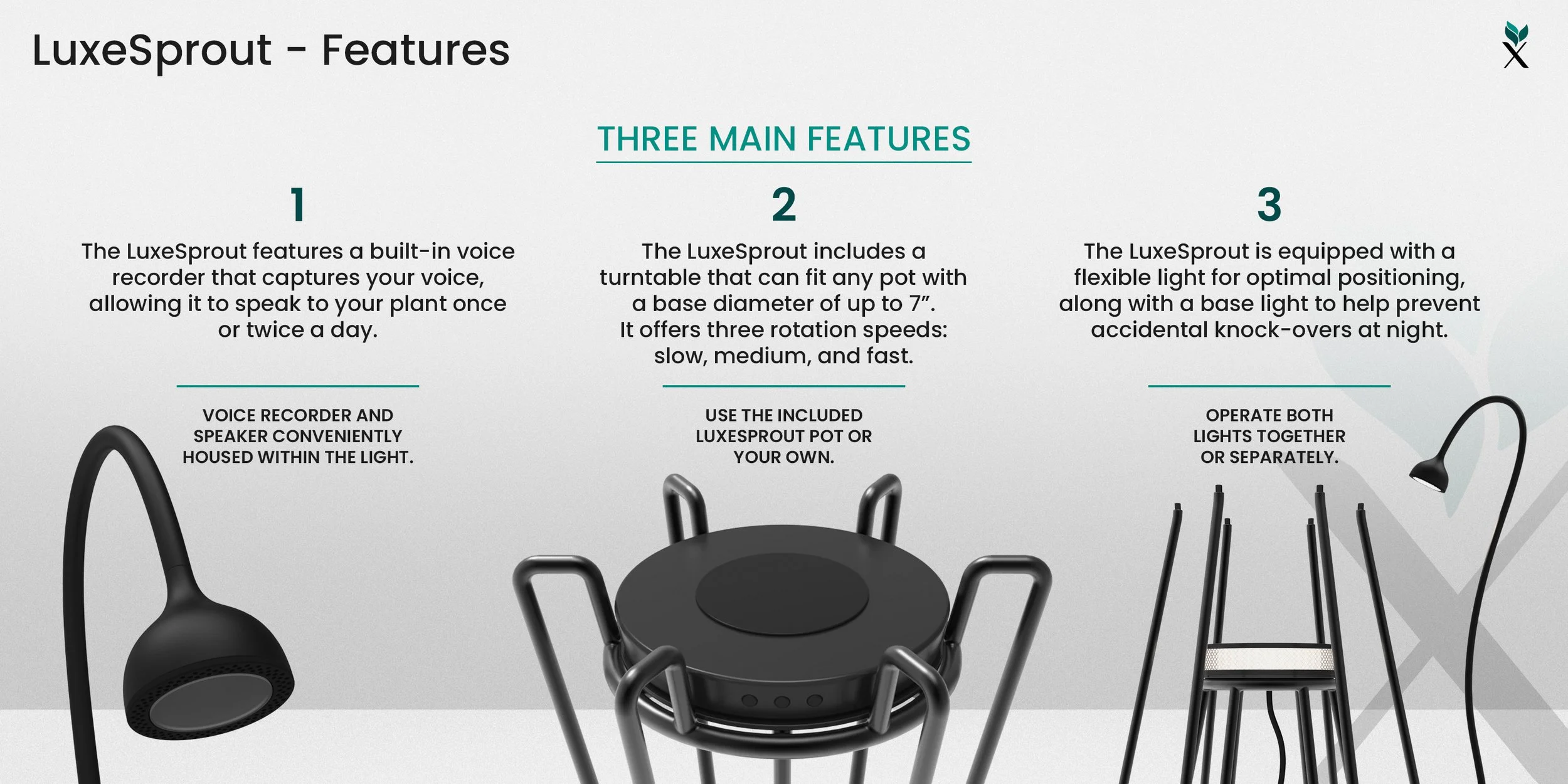 LuxeSprout - Features

THREE MAIN FEATURES

1

The LuxeSprout features a built-in voice recorder that captures your voice, allowing it to speak to your plant once or twice a day.

VOICE RECORDER AND SPEAKER CONVENIENTLY HOUSED WITHIN THE LIGHT.

2

The LuxeSprout includes a turntable that can fit any pot with a base diameter of up to 7”. It offers three rotation speeds: slow, medium, and fast.

USE THE INCLUDED LUXESPROUT POT OR YOUR OWN.

3

The LuxeSprout is equipped with a flexible light for optimal positioning, along with a base light to help prevent accidental knock-overs at night.

OPERATE BOTH LIGHTS TOGETHER OR SEPARATELY.